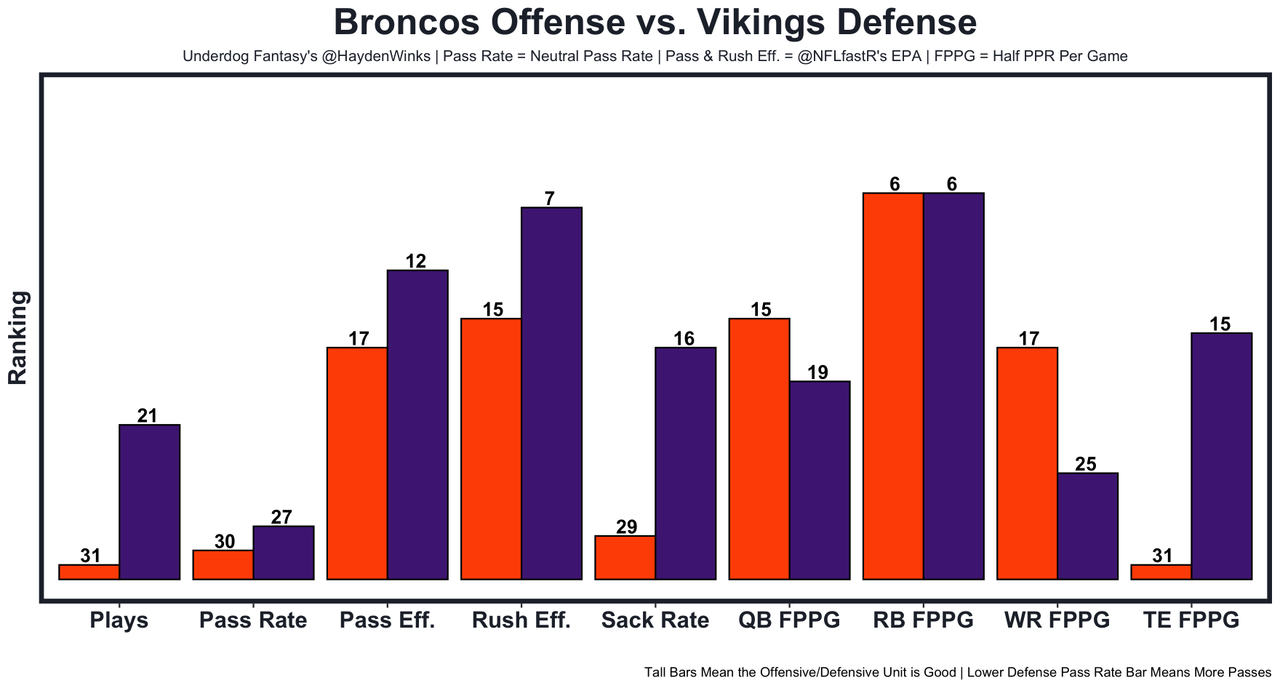 Broncos Offense vs. Vikings Defense

Underdog Fantasy's @HaydenWinks | Pass Rate = Neutral Pass Rate | Pass & Rush Eff. = @NFLfastR's EPA | FPPG = Half PPR Per Game

Ranking

31
21
30
27
17
12
15
7
29
16
15
19
6
6
17
25
31
15

Plays
Pass Rate
Pass Eff.
Rush Eff.
Sack Rate
QB FPPG
RB FPPG
WR FPPG
TE FPPG

Tall Bars Mean the Offensive/Defensive Unit is Good | Lower Defense Pass Rate Bar Means More Passes